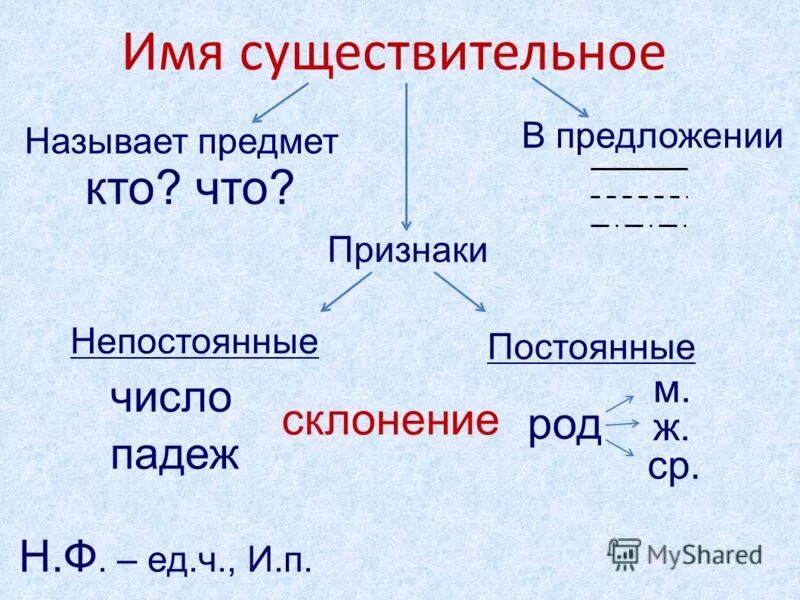 Имя существительное

Называет предмет
кто? что?

В предложении

Признаки

Непостоянные
число
падеж

склонение

Постоянные
род
м.
ж.
ср.

Н.Ф. – ед.ч., И.п.

MyShared